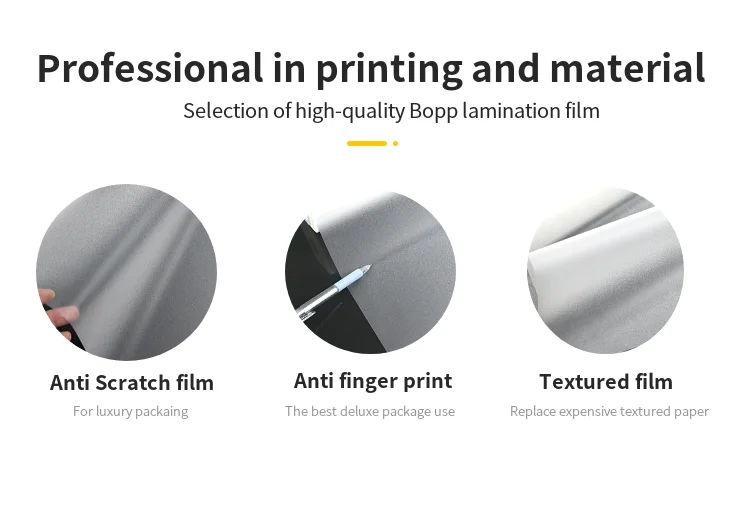 Professional in printing and material

Selection of high-quality Bopp lamination film

Anti Scratch film

For luxury packaing

Anti finger print

The best deluxe package use

Textured film

Replace expensive textured paper